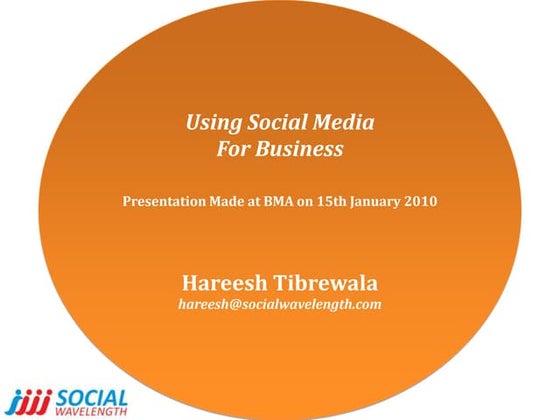 Using Social Media
For Business

Presentation Made at BMA on 15th January 2010

Hareesh Tibrewala
hareesh@socialwavelength.com

SOCIAL WAVELENGTH